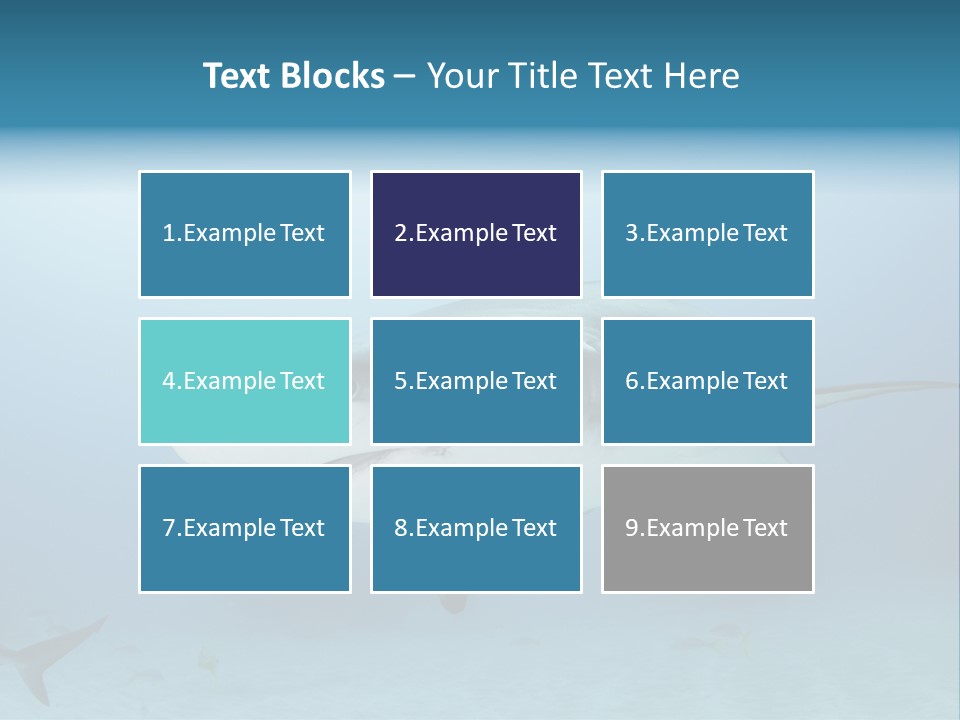 Text Blocks – Your Title Text Here

1.Example Text

2.Example Text

3.Example Text

4.Example Text

5.Example Text

6.Example Text

7.Example Text

8.Example Text

9.Example Text